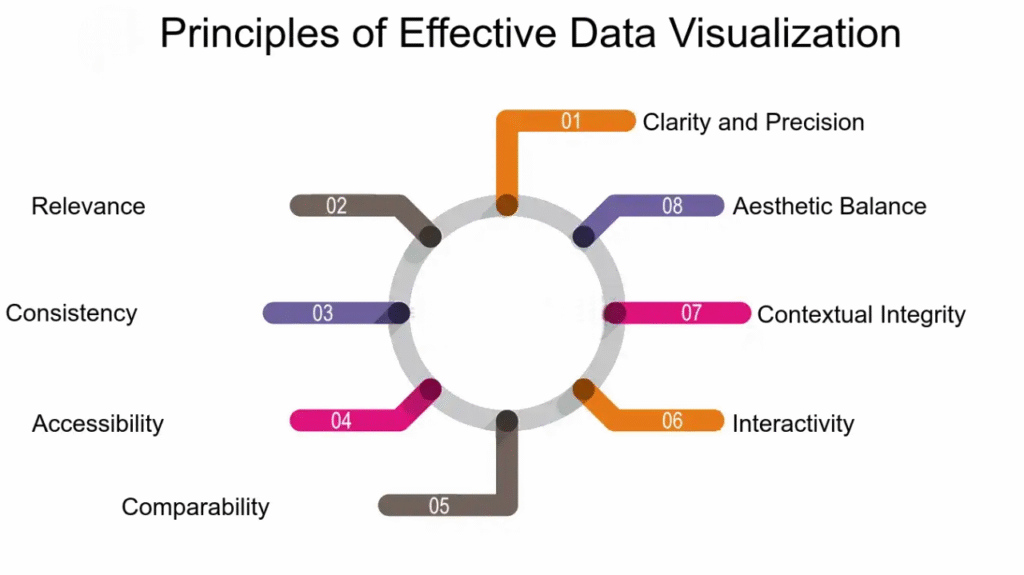 Principles of Effective Data Visualization

01 Clarity and Precision

Relevance 02

08 Aesthetic Balance

Consistency 03

07 Contextual Integrity

Accessibility 04

06 Interactivity

Comparability 05